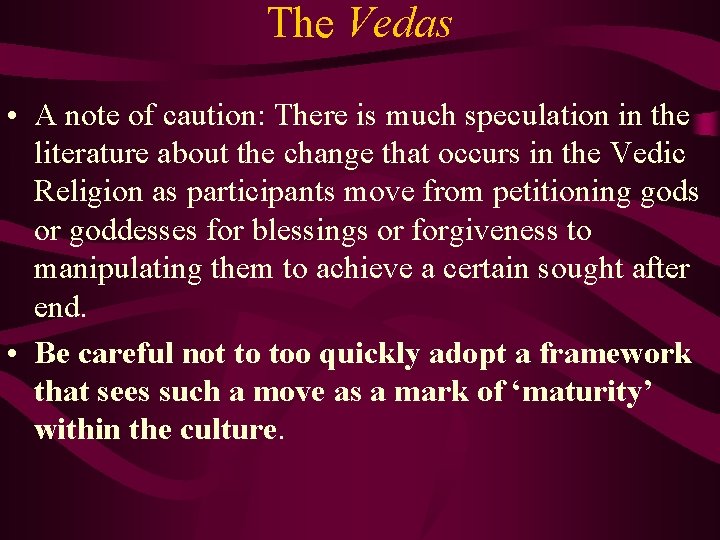 The Vedas

• A note of caution: There is much speculation in the literature about the change that occurs in the Vedic Religion as participants move from petitioning gods or goddesses for blessings or forgiveness to manipulating them to achieve a certain sought after end.

• Be careful not to too quickly adopt a framework that sees such a move as a mark of ‘maturity’ within the culture.